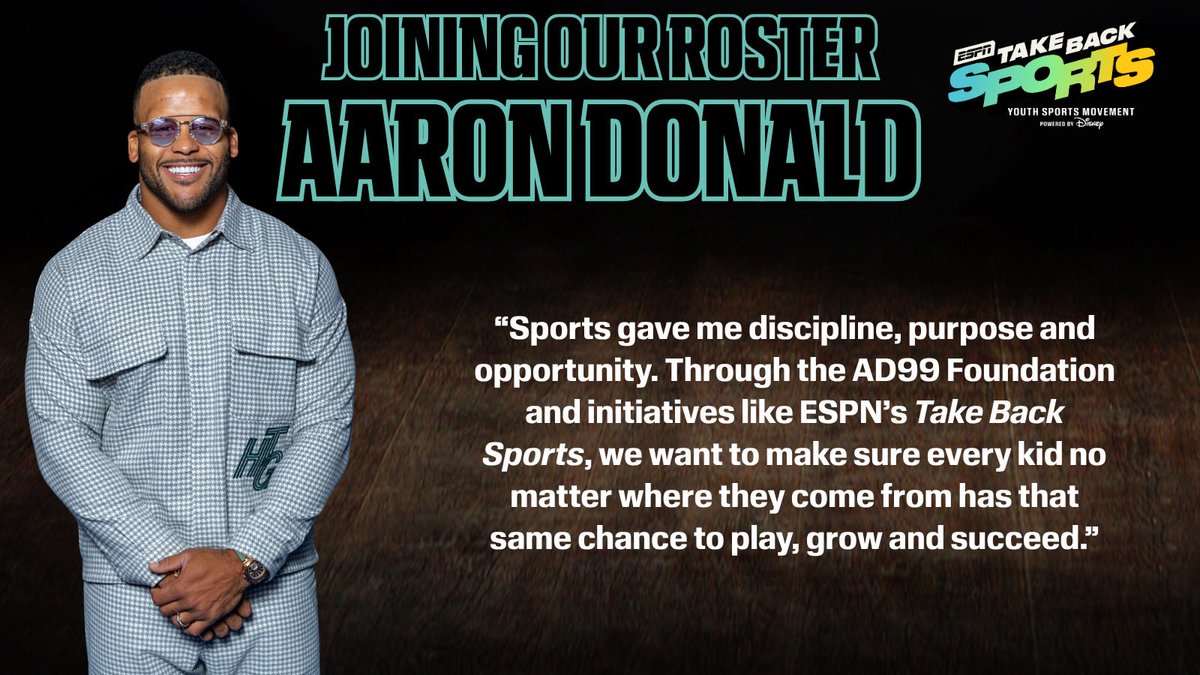 JOINING OUR ROSTER
AARON DONALD

ESPN TAKE BACK SPORTS
YOUTH SPORTS MOVEMENT
POWERED BY Disney

HTG

“Sports gave me discipline, purpose and opportunity. Through the AD99 Foundation and initiatives like ESPN’s Take Back Sports, we want to make sure every kid no matter where they come from has that same chance to play, grow and succeed.”